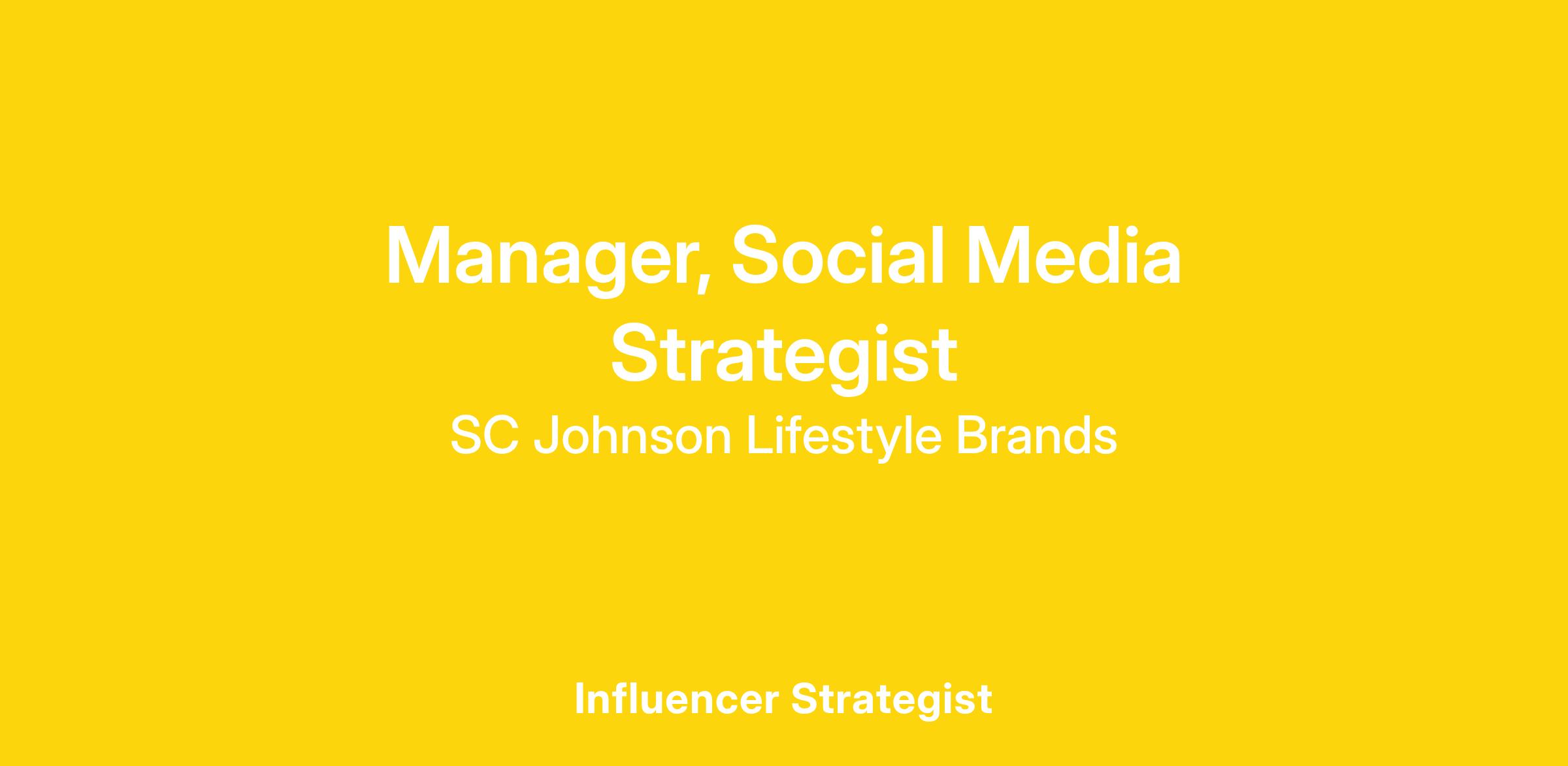 Manager, Social Media Strategist
SC Johnson Lifestyle Brands

Influencer Strategist